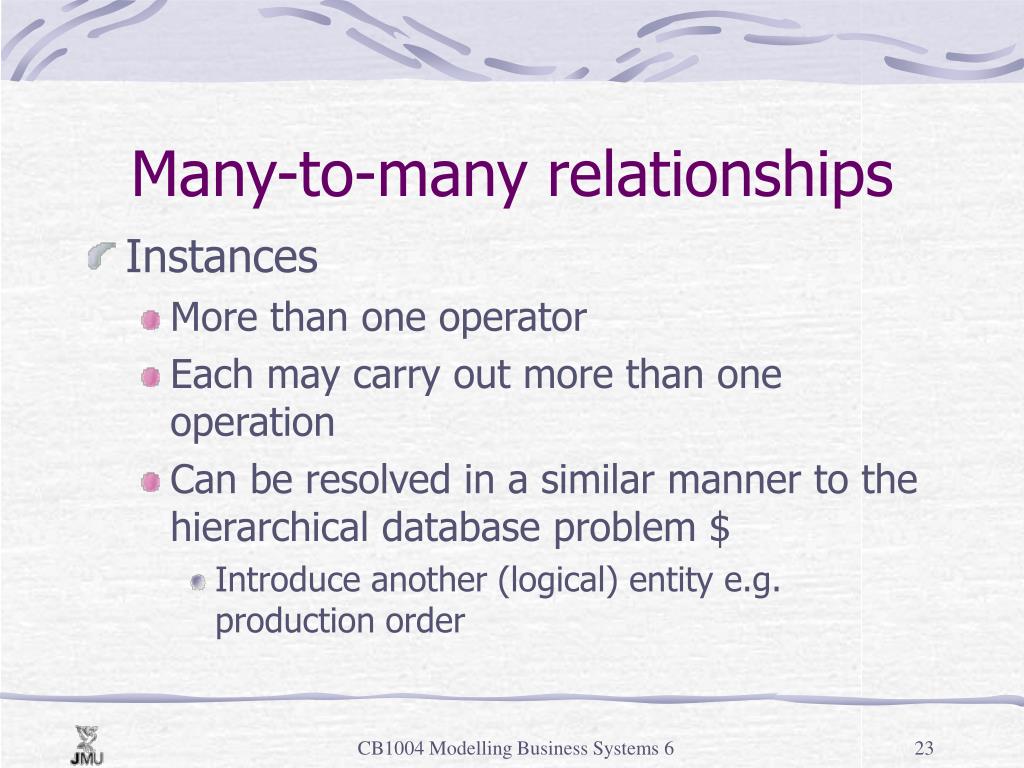 Many-to-many relationships

Instances

More than one operator

Each may carry out more than one operation

Can be resolved in a similar manner to the hierarchical database problem \$

Introduce another (logical) entity e.g. production order

JMU

CB1004 Modelling Business Systems 6

23